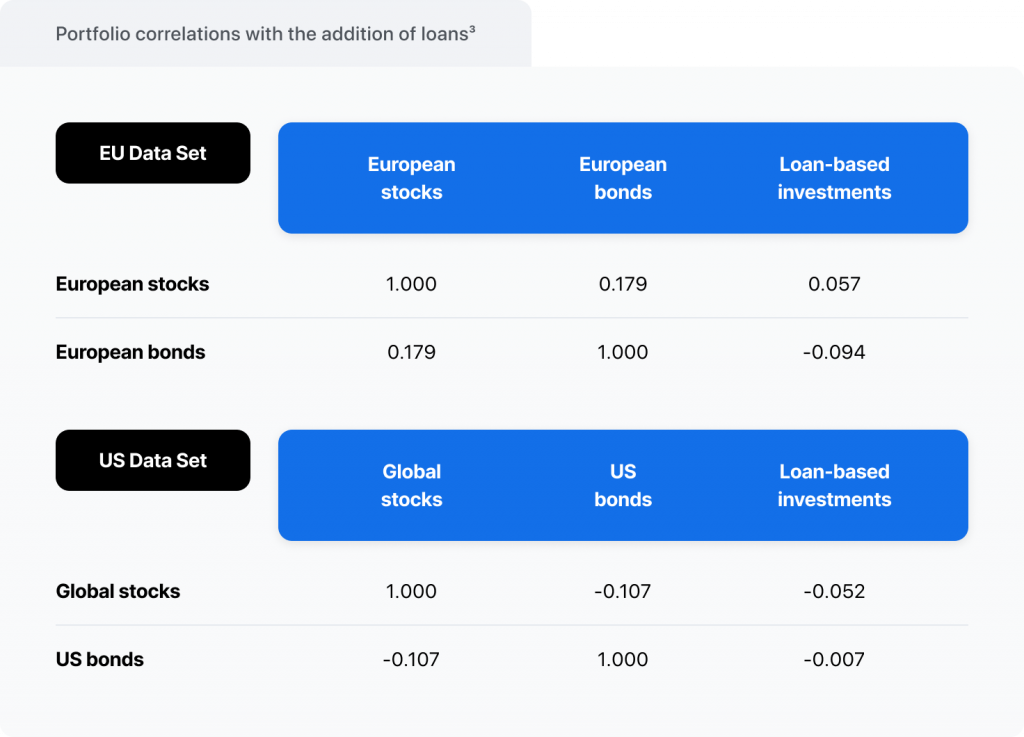 Portfolio correlations with the addition of loans³

| EU Data Set | European stocks | European bonds | Loan-based investments |
|---|---|---|---|
| European stocks | 1.000 | 0.179 | 0.057 |
| European bonds | 0.179 | 1.000 | -0.094 |

| US Data Set | Global stocks | US bonds | Loan-based investments |
|---|---|---|---|
| Global stocks | 1.000 | -0.107 | -0.052 |
| US bonds | -0.107 | 1.000 | -0.007 |